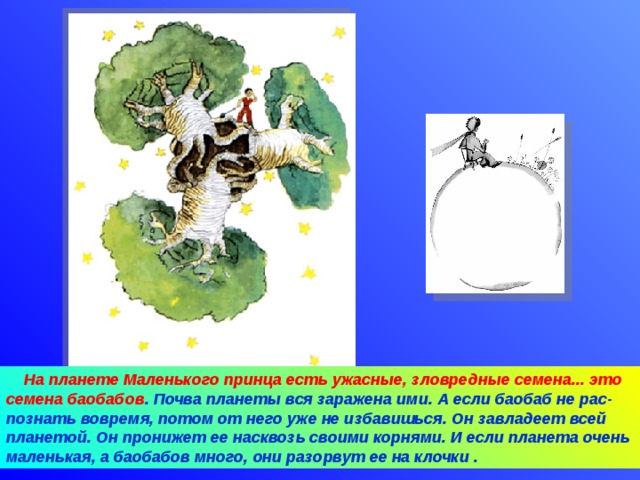 На планете Маленького принца есть ужасные, зловредные семена... это семена баобабов. Почва планеты вся заражена ими. А если баобаб не распознать вовремя, потом от него уже не избавишься. Он завладеет всей планетой. Он пронижет ее насквозь своими корнями. И если планета очень маленькая, а баобабов много, они разорвут ее на клочки .